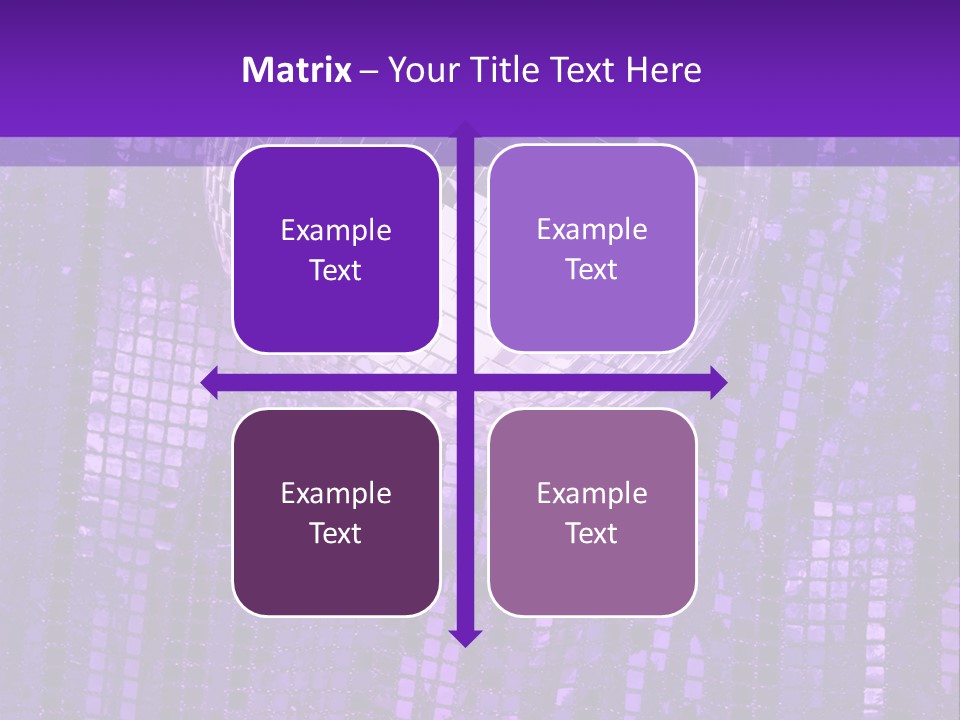 Matrix – Your Title Text Here

Example Text

Example Text

Example Text

Example Text